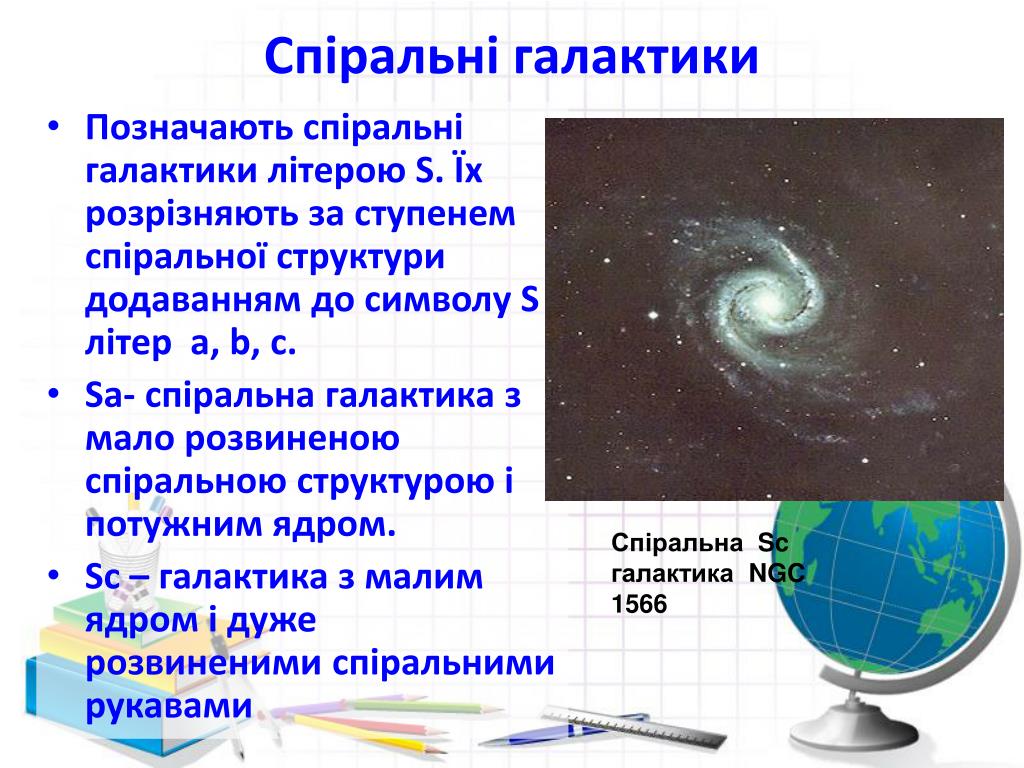 Спіральні галактики

• Позначають спіральні галактики літерою S. Їх розрізняють за ступенем спіральної структури додаванням до символу S літер a, b, c.

• Sa- спіральна галактика з мало розвиненою спіральною структурою і потужним ядром.

• Sc – галактика з малим ядром і дуже розвиненими спіральними рукавами

Спіральна Sc галактика NGC 1566